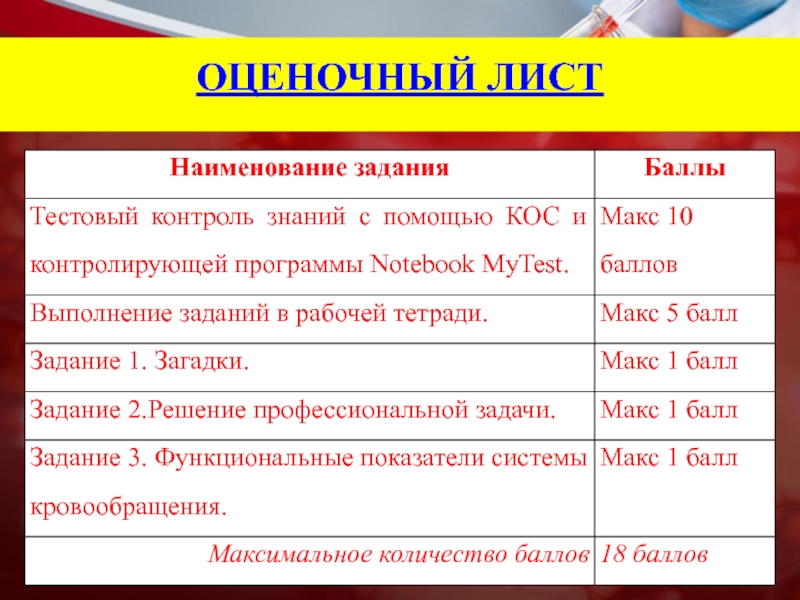 ОЦЕНОЧНЫЙ ЛИСТ

| Наименование задания | Баллы |
|---|---|
| Тестовый контроль знаний с помощью КОС и контролирующей программы Notebook MyTest. | Макс 10 баллов |
| Выполнение заданий в рабочей тетради. | Макс 5 балл |
| Задание 1. Загадки. | Макс 1 балл |
| Задание 2.Решение профессиональной задачи. | Макс 1 балл |
| Задание 3. Функциональные показатели системы кровообращения. | Макс 1 балл |
| Максимальное количество баллов | 18 баллов |